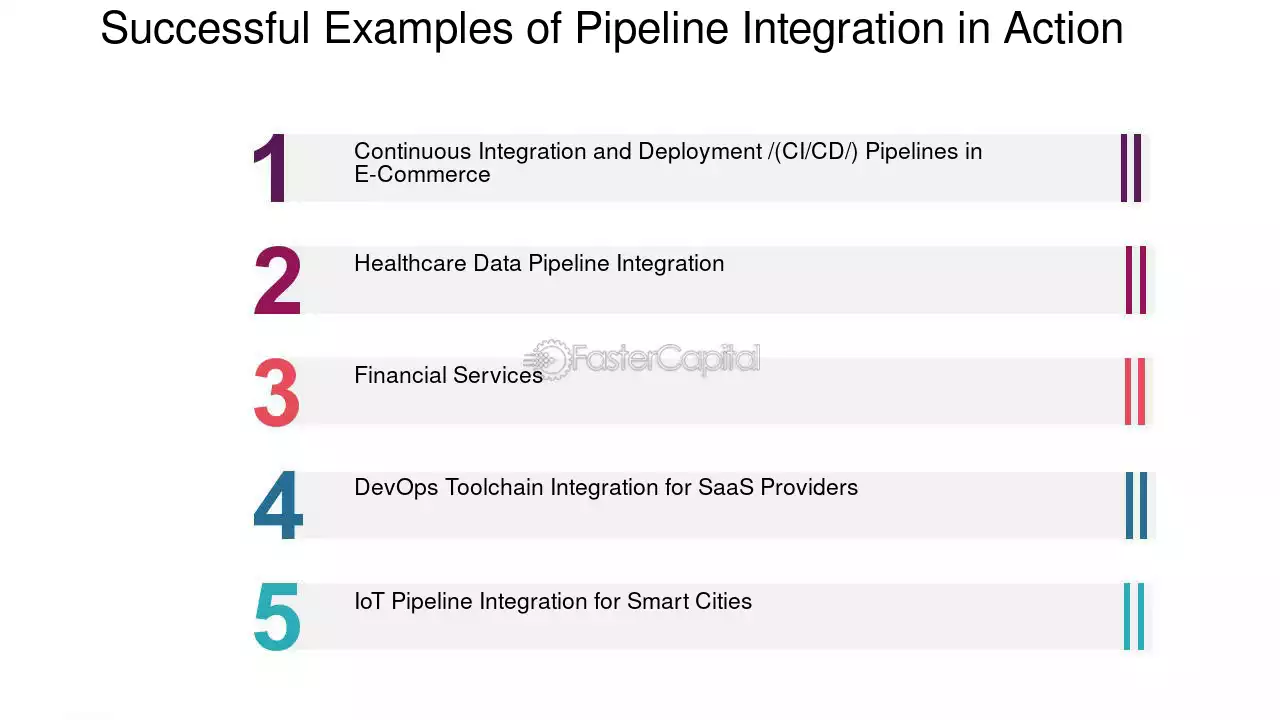 Successful Examples of Pipeline Integration in Action

1 Continuous Integration and Deployment /(CI/CD/) Pipelines in E-Commerce

2 Healthcare Data Pipeline Integration

3 Financial Services

FasterCapital

4 DevOps Toolchain Integration for SaaS Providers

5 IoT Pipeline Integration for Smart Cities